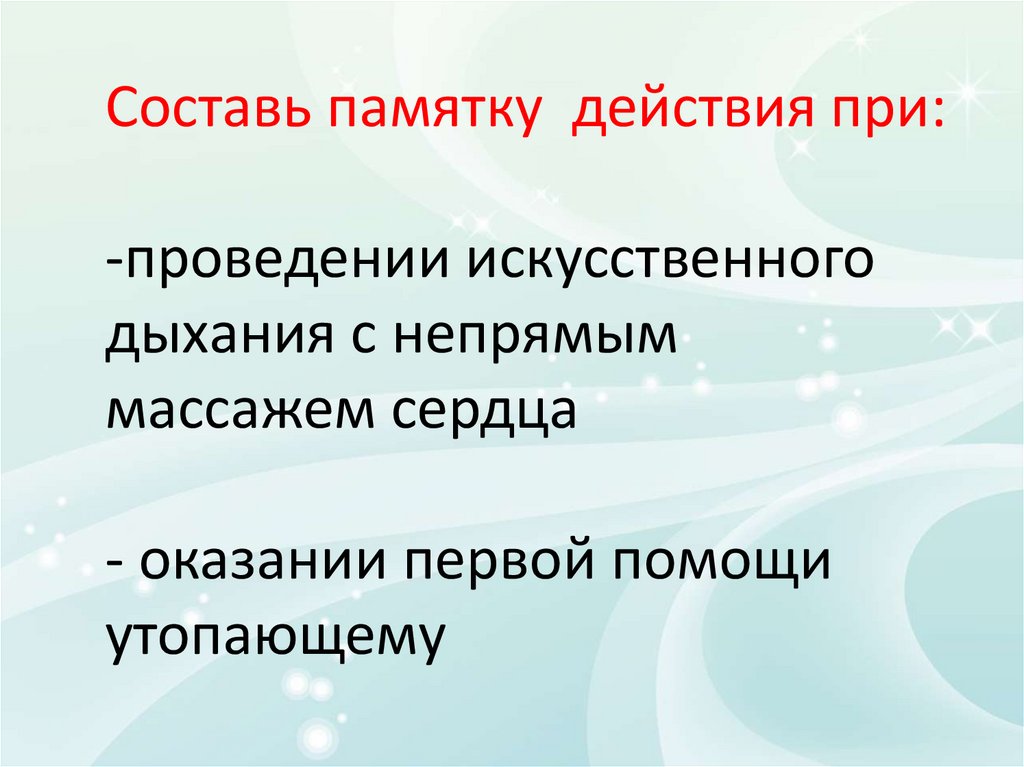 Составь памятку  действия при:

-проведении искусственного дыхания с непрямым массажем сердца

- оказании первой помощи утопающему